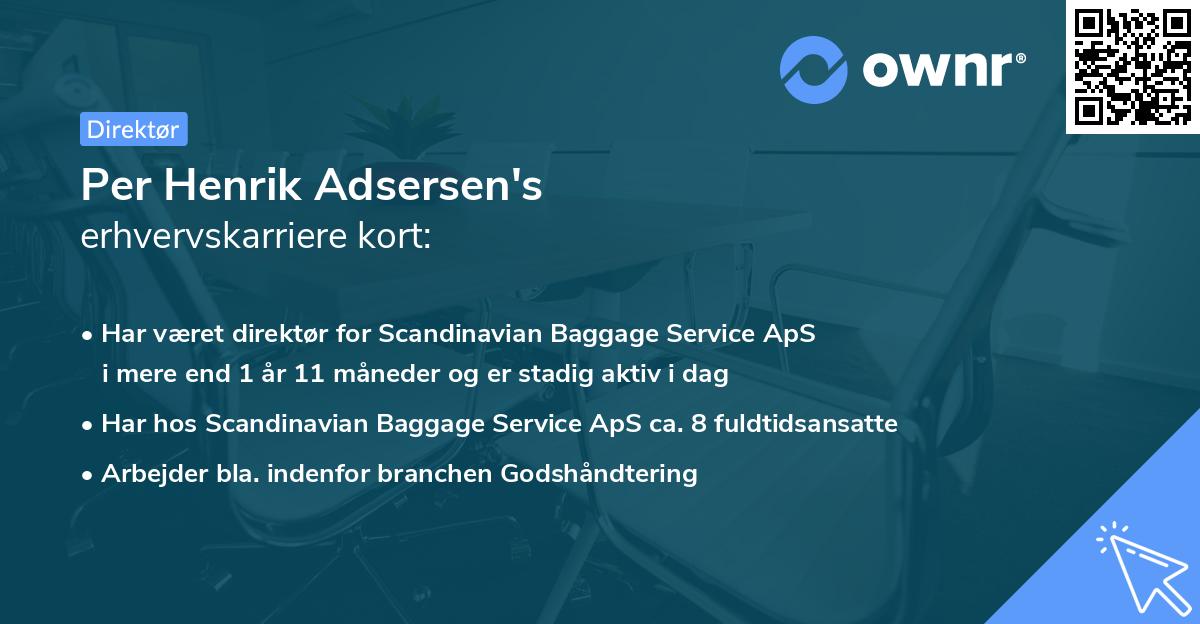 ownr®

Direktør

Per Henrik Adsersen's
erhvervskarriere kort:

• Har været direktør for Scandinavian Baggage Service ApS i mere end 1 år 11 måneder og er stadig aktiv i dag

• Har hos Scandinavian Baggage Service ApS ca. 8 fuldtidsansatte

• Arbejder bla. indenfor branchen Godshåndtering